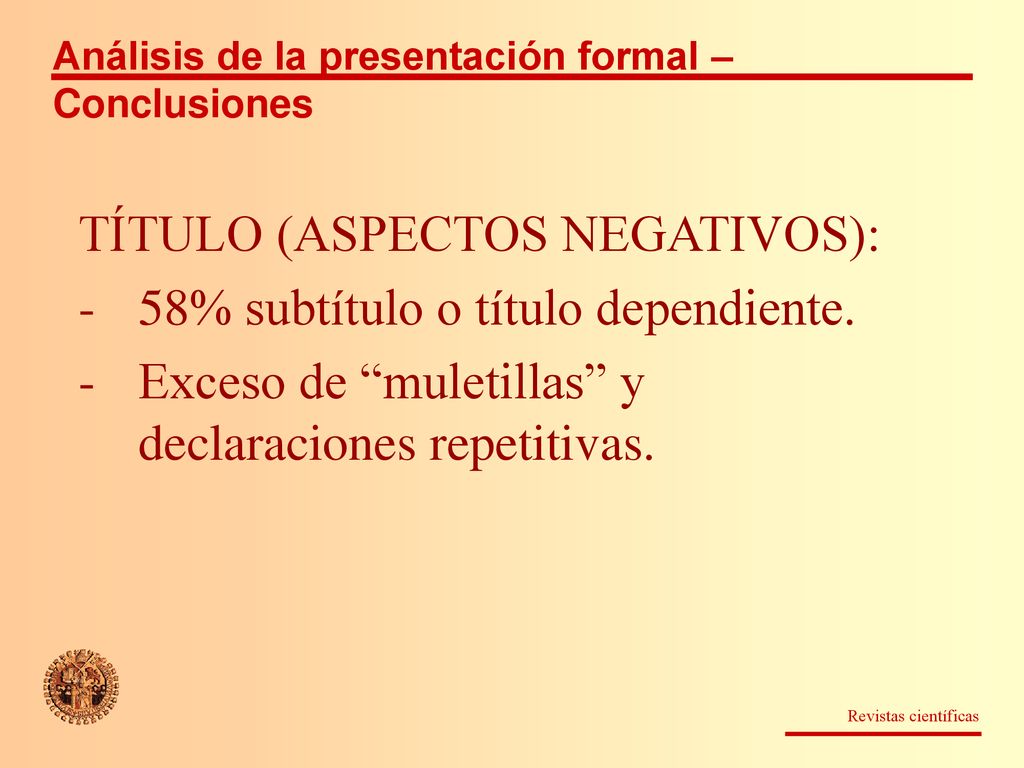 Análisis de la presentación formal – Conclusiones

TÍTULO (ASPECTOS NEGATIVOS):

- 58% subtítulo o título dependiente.
- Exceso de “muletillas” y declaraciones repetitivas.

Revistas científicas